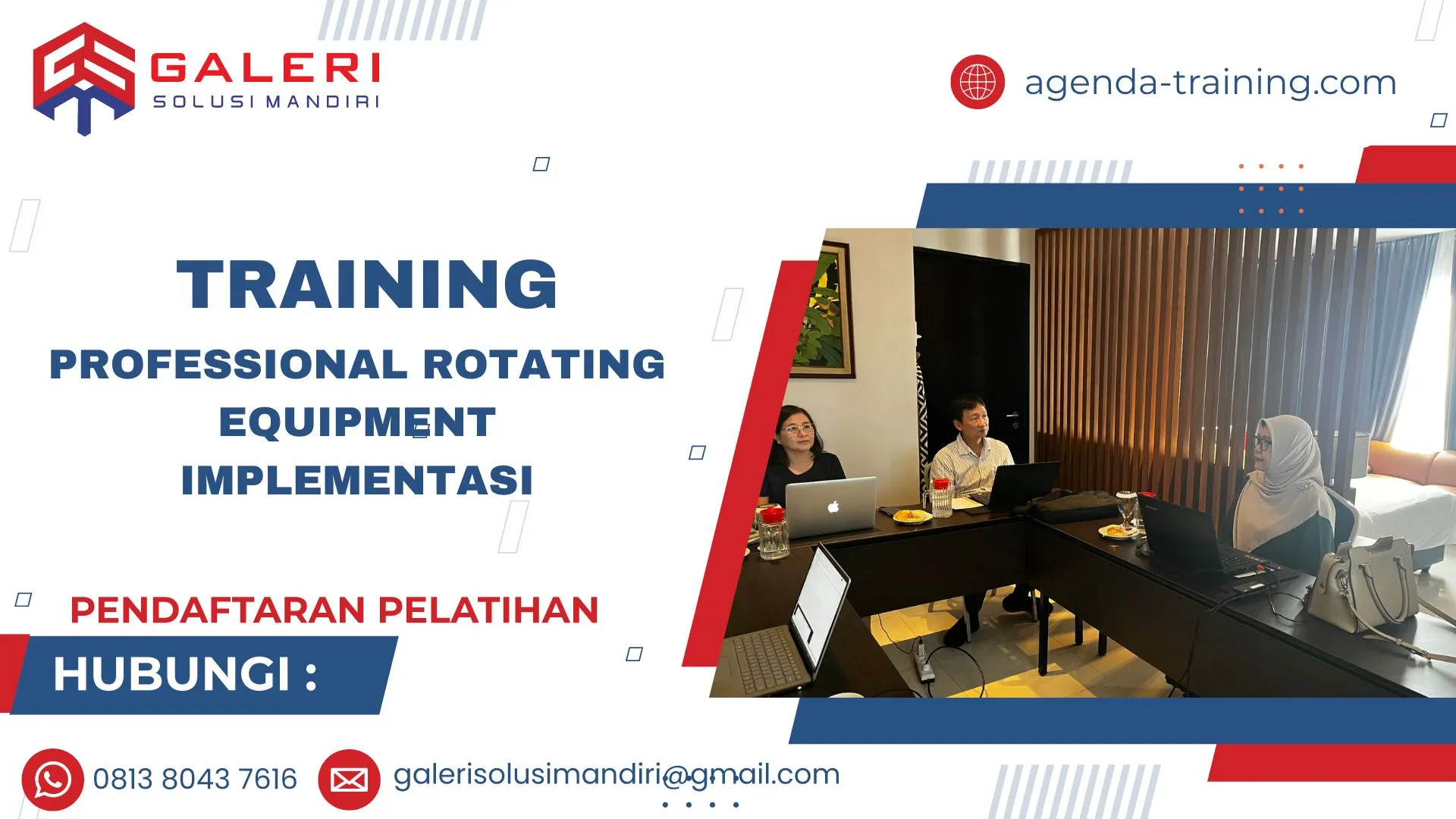 GALERI
SOLUSI MANDIRI

agenda-training.com

TRAINING

PROFESSIONAL ROTATING EQUIPMENT IMPLEMENTASI

PENDAFTARAN PELATIHAN

HUBUNGI :

0813 8043 7616

galerisolusimandiri@gmail.com